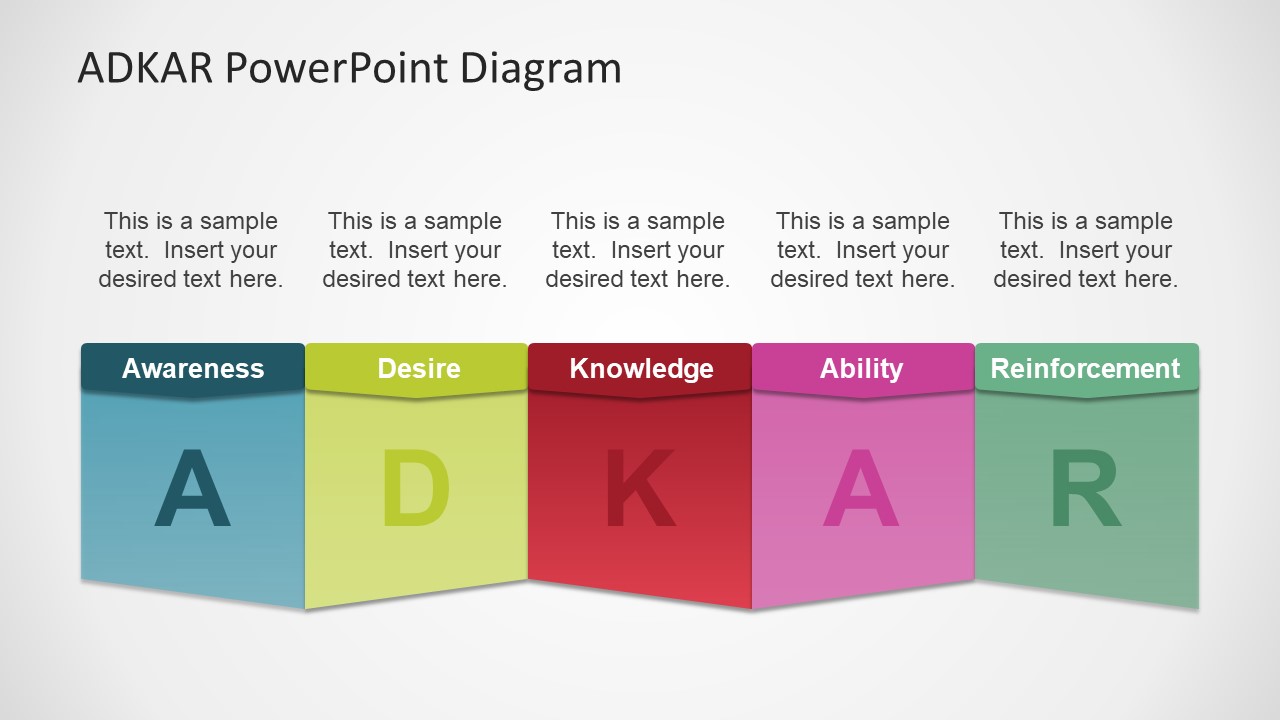 ADKAR PowerPoint Diagram

This is a sample text. Insert your desired text here.

This is a sample text. Insert your desired text here.

This is a sample text. Insert your desired text here.

This is a sample text. Insert your desired text here.

This is a sample text. Insert your desired text here.

Awareness
A

Desire
D

Knowledge
K

Ability
A

Reinforcement
R